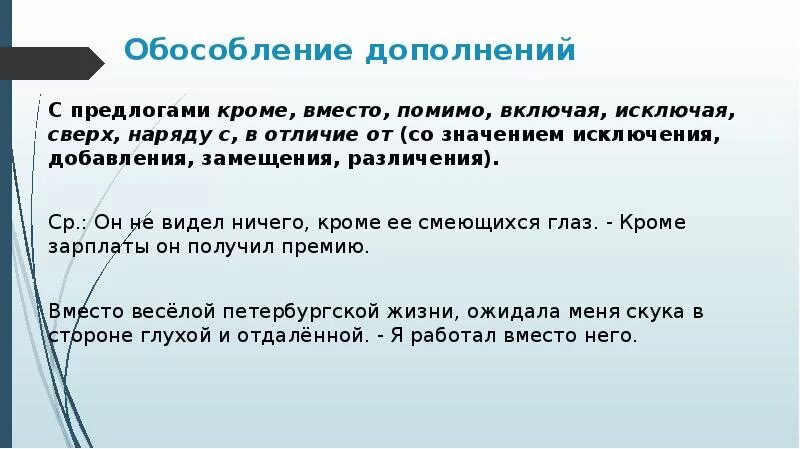 Обособление дополнений

С предлогами кроме, вместо, помимо, включая, исключая, сверх, наряду с, в отличие от (со значением исключения, добавления, замещения, различения).

Ср.: Он не видел ничего, кроме ее смеющихся глаз. - Кроме зарплаты он получил премию.

Вместо весёлой петербургской жизни, ожидала меня скука в стороне глухой и отдалённой. - Я работал вместо него.